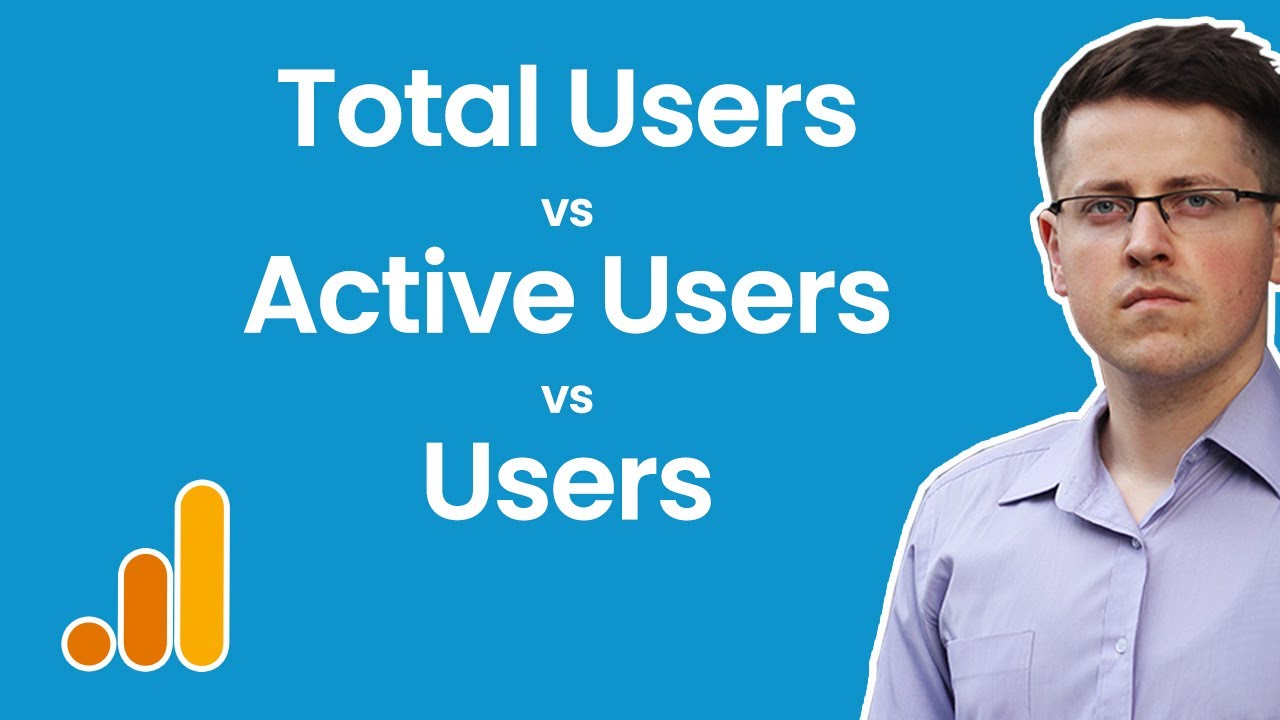 Total Users
vs
Active Users
vs
Users